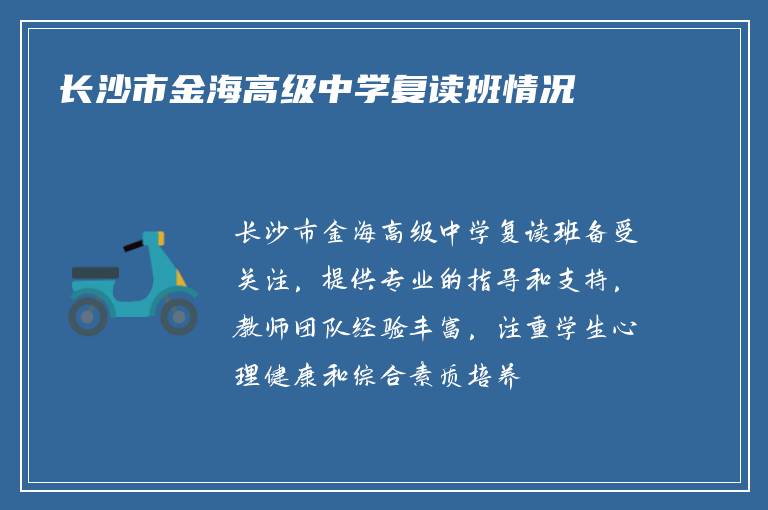 长沙市金海高级中学复读班情况

长沙市金海高级中学复读班备受关注，提供专业的指导和支持，教师团队经验丰富，注重学生心理健康和综合素质培养